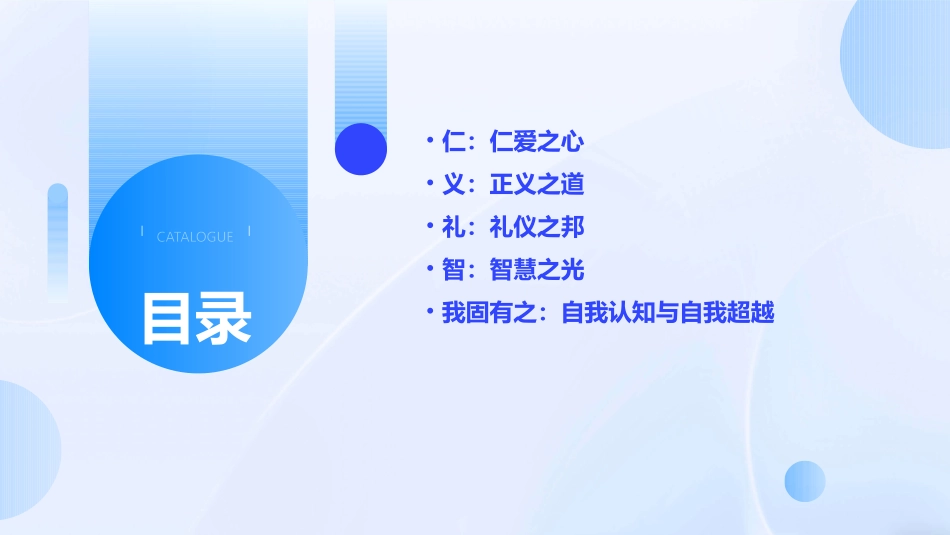 CATALOGUE

目录

• 仁：仁爱之心
• 义：正义之道
• 礼：礼仪之邦
• 智：智慧之光
• 我固有之：自我认知与自我超越